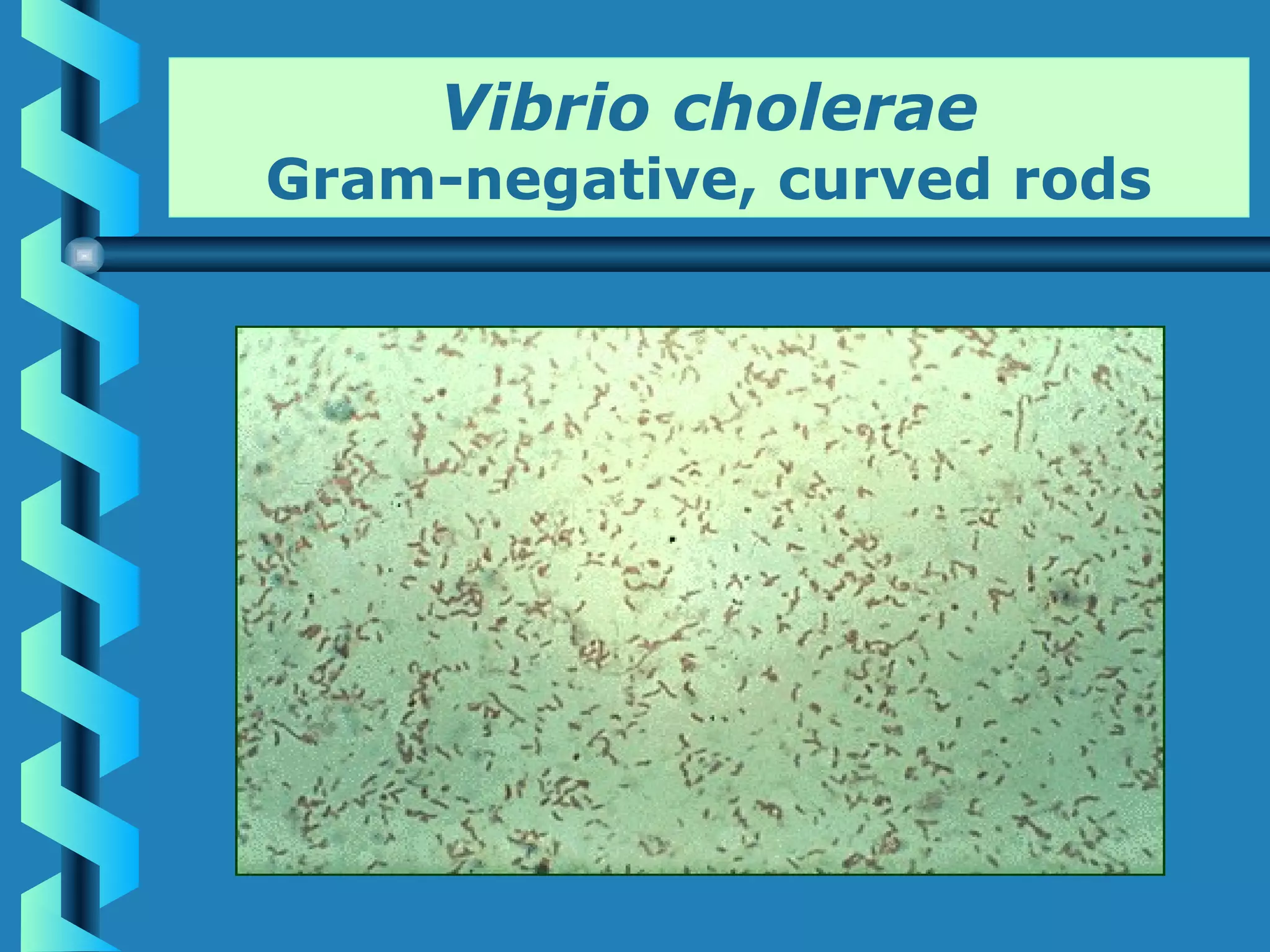 Vibrio cholerae
Gram-negative, curved rods